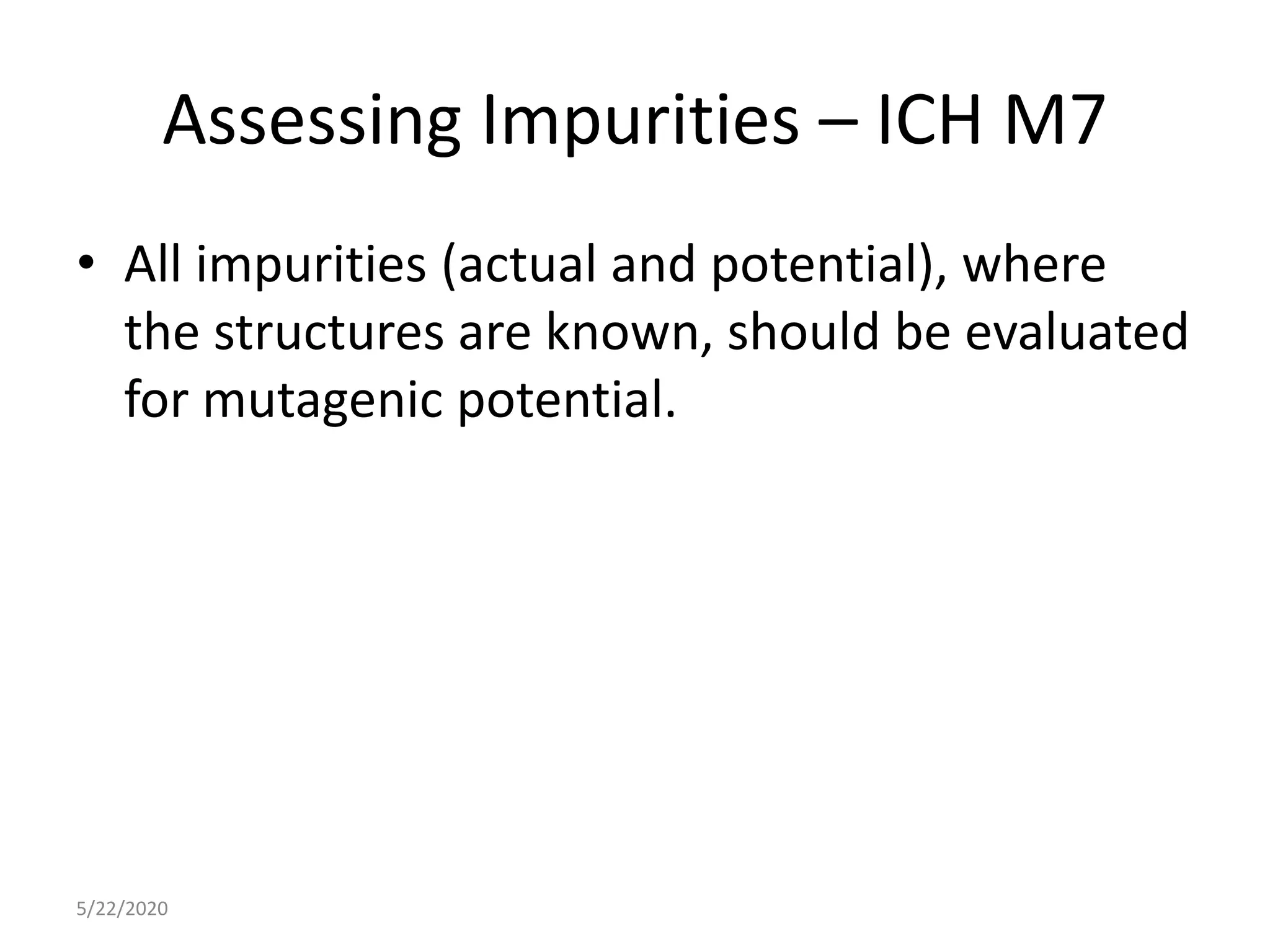 Assessing Impurities – ICH M7

• All impurities (actual and potential), where the structures are known, should be evaluated for mutagenic potential.

5/22/2020